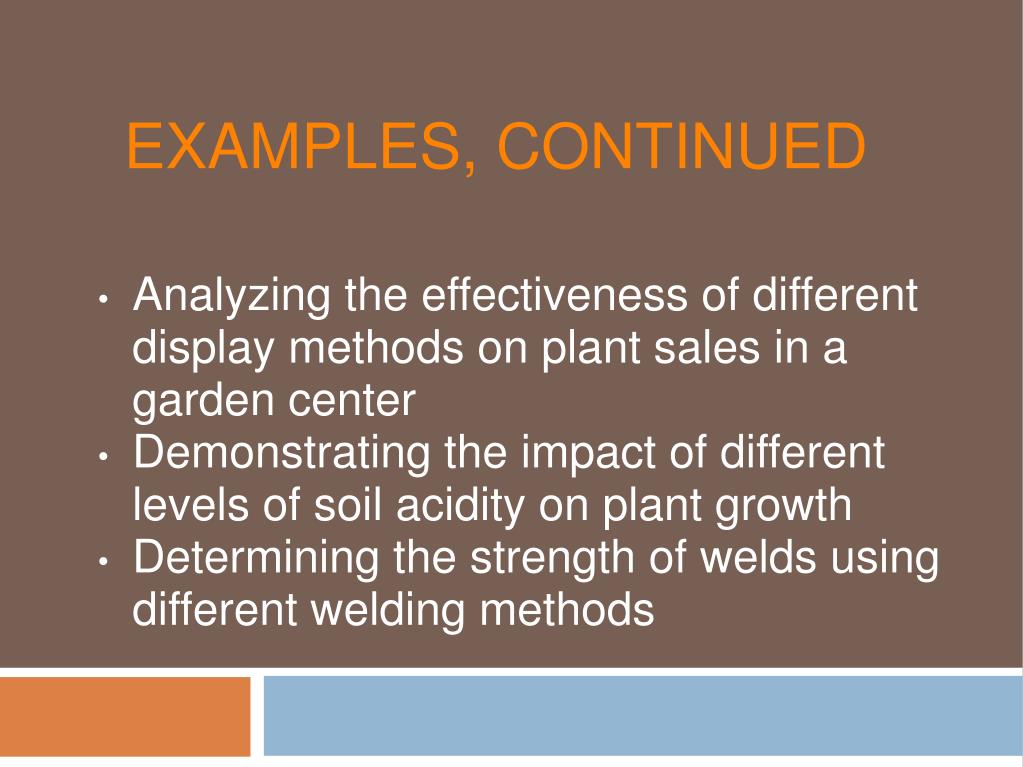 EXAMPLES, CONTINUED

• Analyzing the effectiveness of different display methods on plant sales in a garden center
• Demonstrating the impact of different levels of soil acidity on plant growth
• Determining the strength of welds using different welding methods